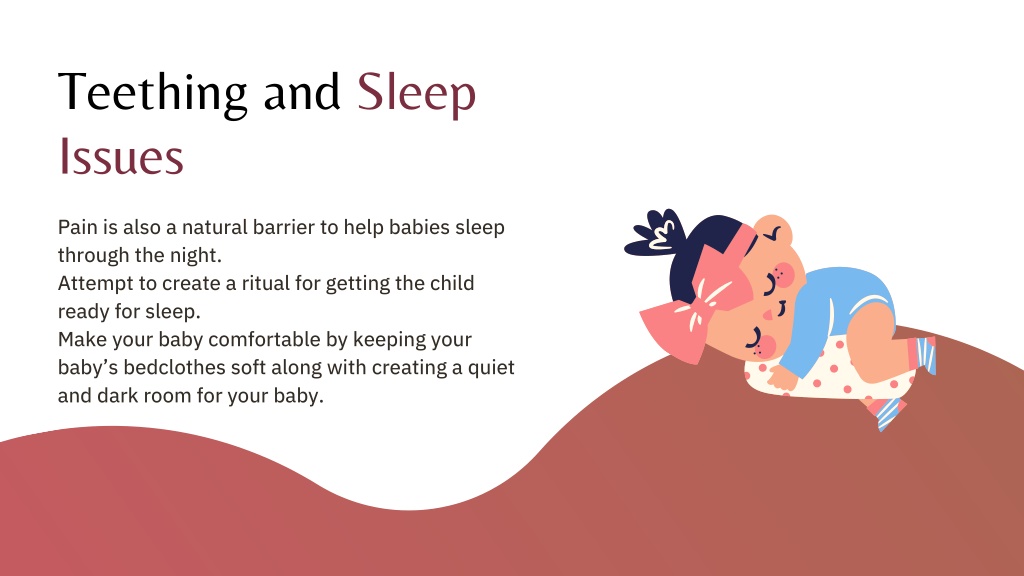 Teething and Sleep Issues

Pain is also a natural barrier to help babies sleep through the night.
Attempt to create a ritual for getting the child ready for sleep.
Make your baby comfortable by keeping your baby’s bedclothes soft along with creating a quiet and dark room for your baby.